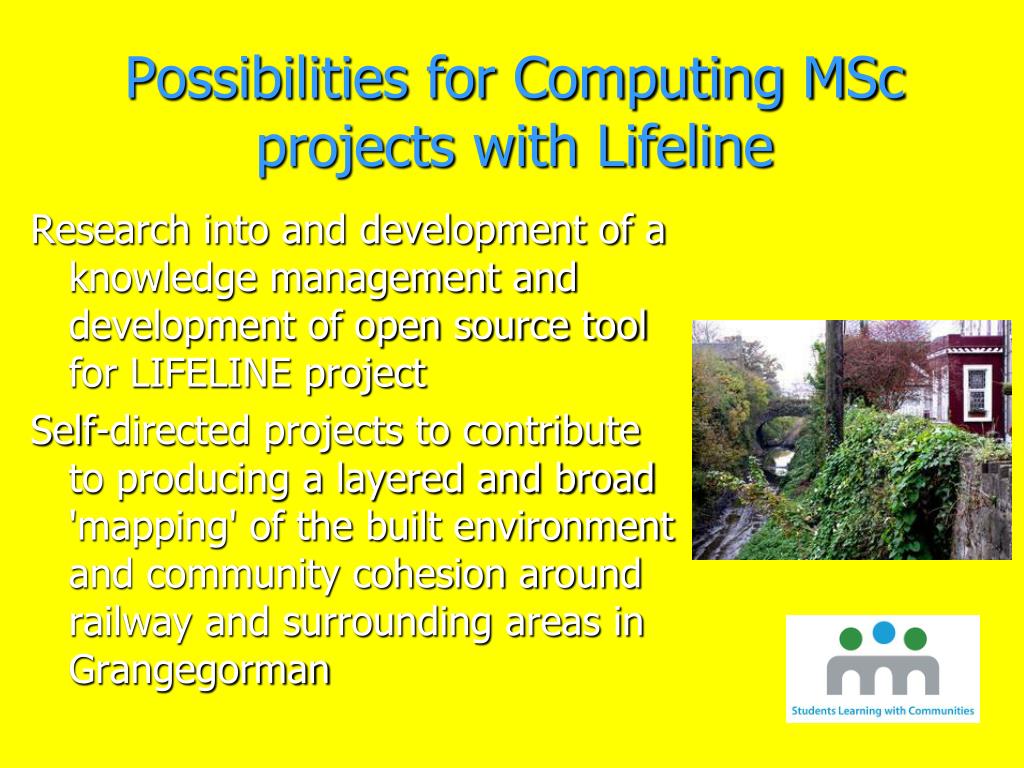 Possibilities for Computing MSc projects with Lifeline

Research into and development of a knowledge management and development of open source tool for LIFELINE project

Self-directed projects to contribute to producing a layered and broad 'mapping' of the built environment and community cohesion around railway and surrounding areas in Grangegorman

Students Learning with Communities